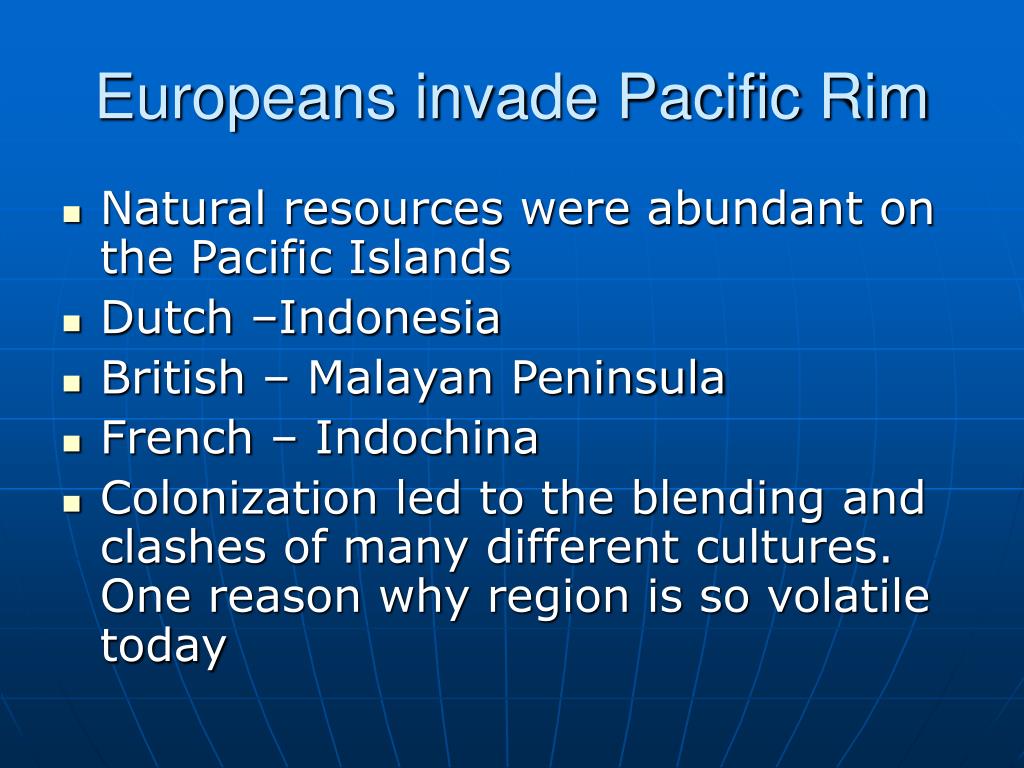 Europeans invade Pacific Rim

- Natural resources were abundant on the Pacific Islands
- Dutch –Indonesia
- British – Malayan Peninsula
- French – Indochina
- Colonization led to the blending and clashes of many different cultures. One reason why region is so volatile today